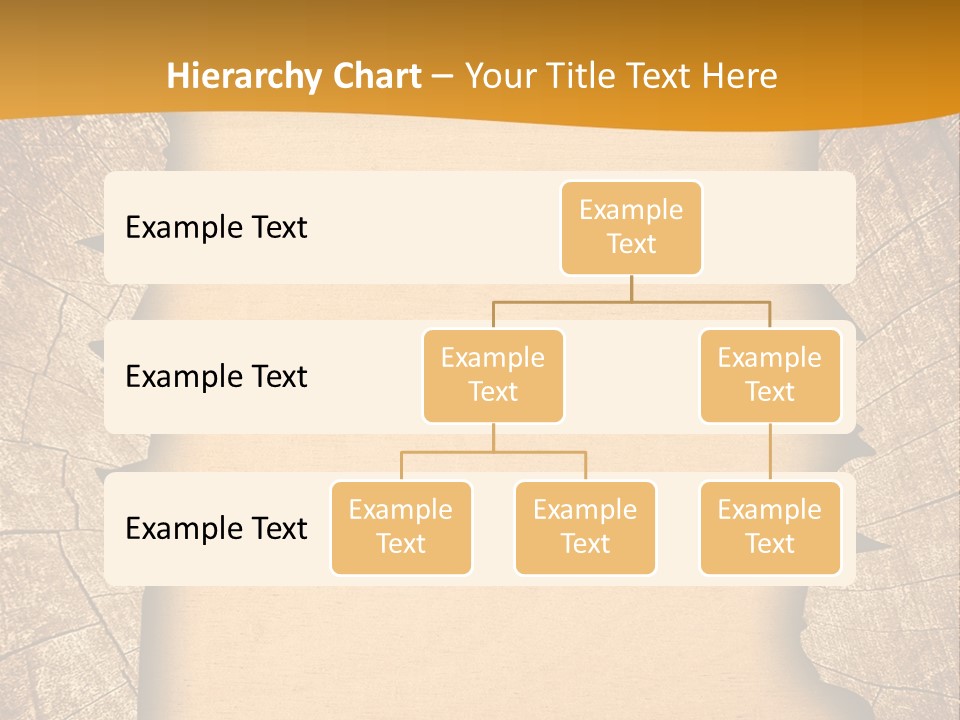 Hierarchy Chart – Your Title Text Here

Example Text

Example Text

Example Text

Example Text

Example Text

Example Text

Example Text

Example Text

Example Text